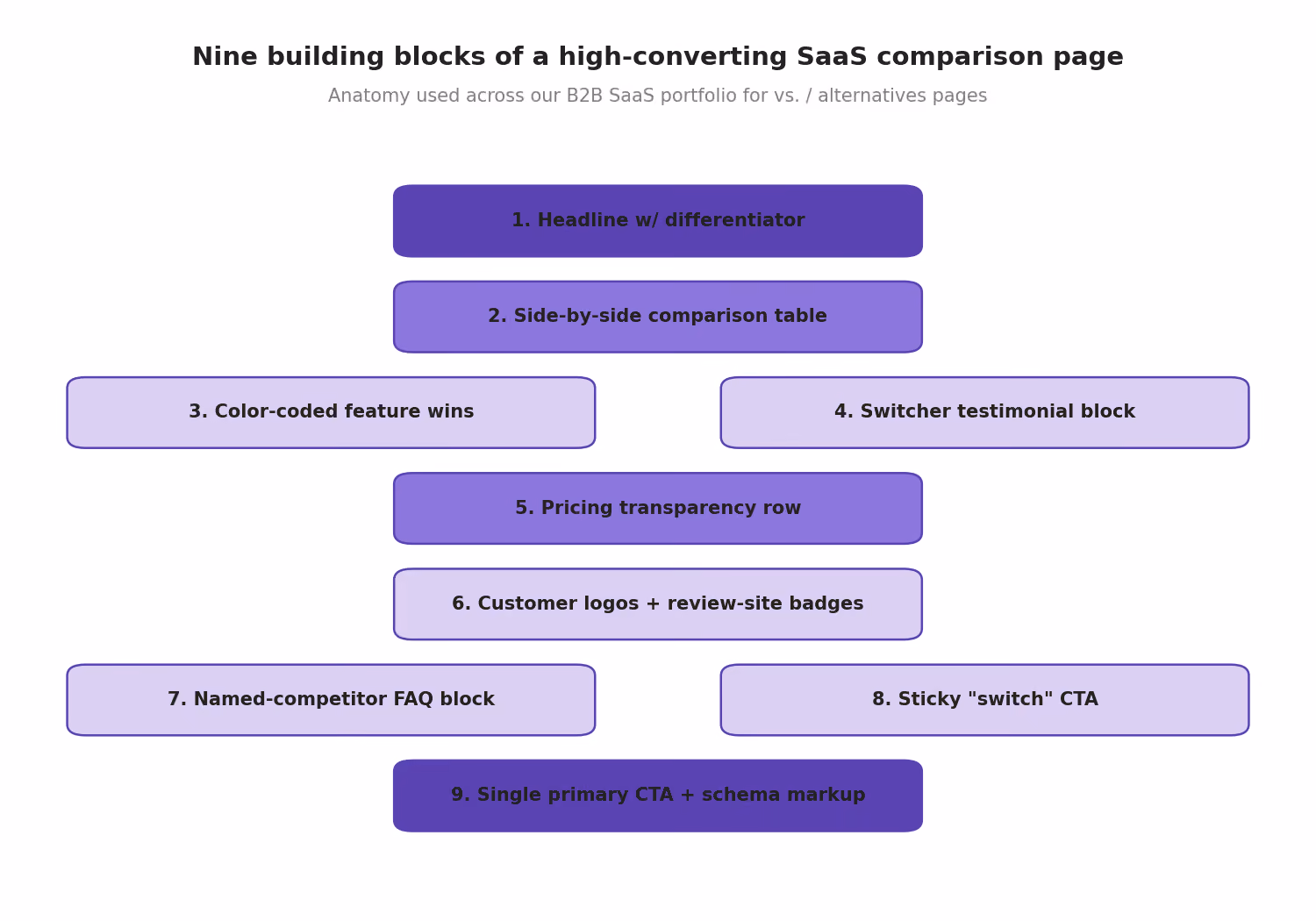 Nine building blocks of a high-converting SaaS comparison page

Anatomy used across our B2B SaaS portfolio for vs. / alternatives pages

1. Headline w/ differentiator

2. Side-by-side comparison table

3. Color-coded feature wins

4. Switcher testimonial block

5. Pricing transparency row

6. Customer logos + review-site badges

7. Named-competitor FAQ block

8. Sticky "switch" CTA

9. Single primary CTA + schema markup